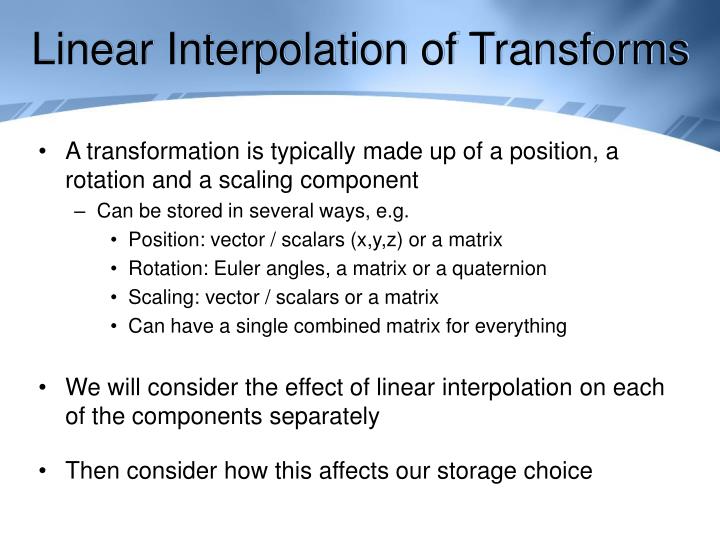 Linear Interpolation of Transforms

• A transformation is typically made up of a position, a rotation and a scaling component
  – Can be stored in several ways, e.g.
    • Position: vector / scalars (x,y,z) or a matrix
    • Rotation: Euler angles, a matrix or a quaternion
    • Scaling: vector / scalars or a matrix
    • Can have a single combined matrix for everything

• We will consider the effect of linear interpolation on each of the components separately

• Then consider how this affects our storage choice